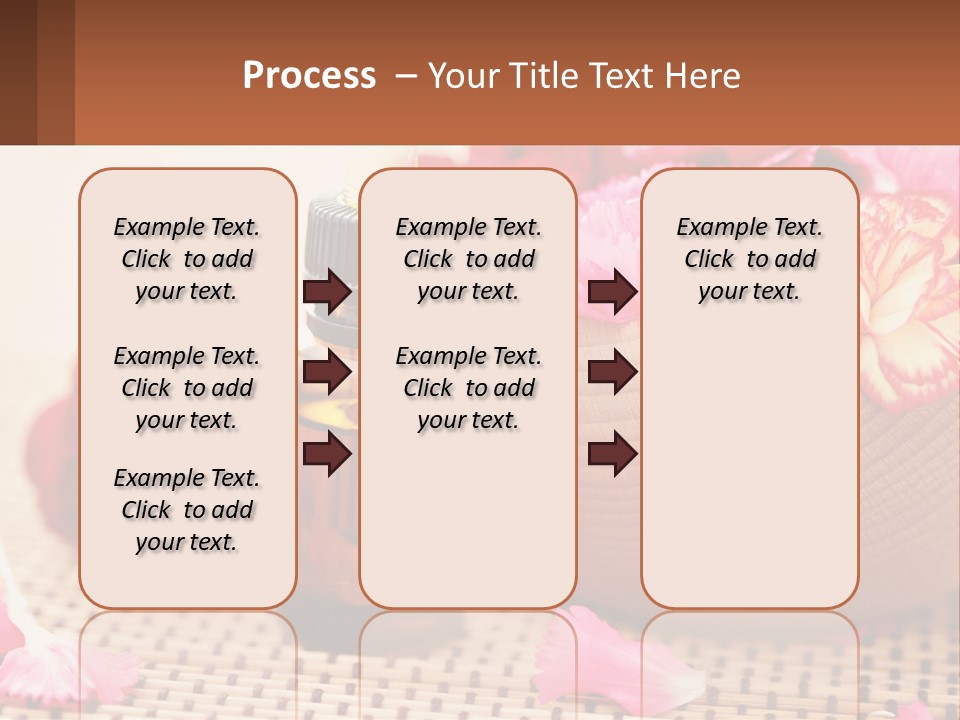 Process – Your Title Text Here

Example Text. Click to add your text.

Example Text. Click to add your text.

Example Text. Click to add your text.

Example Text. Click to add your text.

Example Text. Click to add your text.

Example Text. Click to add your text.